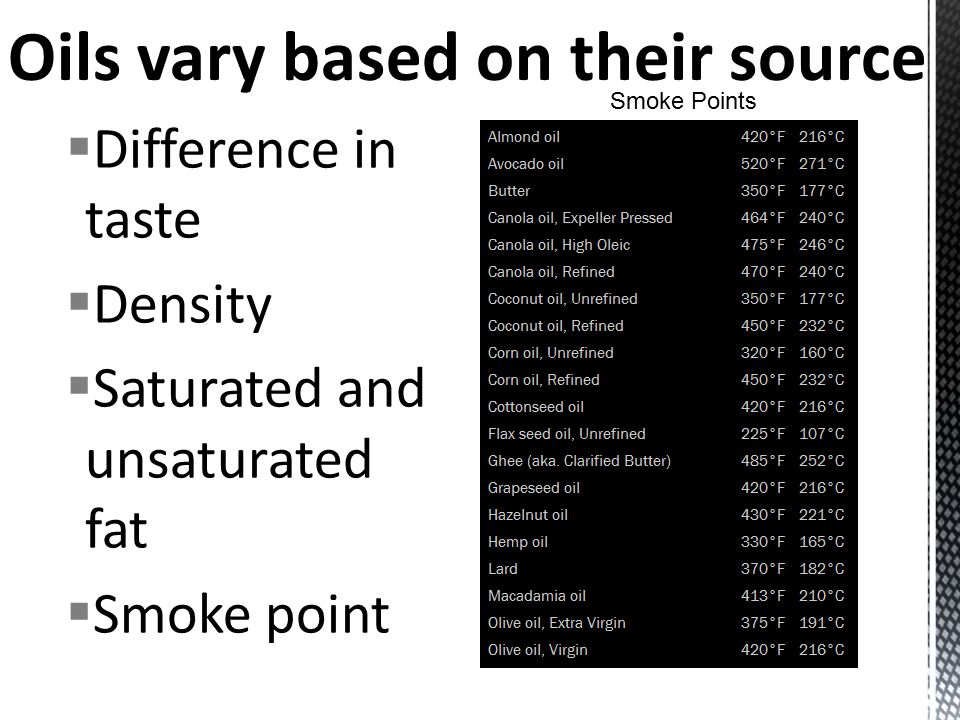 Oils vary based on their source

▪Difference in taste
▪Density
▪Saturated and unsaturated fat
▪Smoke point

Smoke Points

| | | |
|---|---|---|
| Almond oil | 420°F | 216°C |
| Avocado oil | 520°F | 271°C |
| Butter | 350°F | 177°C |
| Canola oil, Expeller Pressed | 464°F | 240°C |
| Canola oil, High Oleic | 475°F | 246°C |
| Canola oil, Refined | 470°F | 240°C |
| Coconut oil, Unrefined | 350°F | 177°C |
| Coconut oil, Refined | 450°F | 232°C |
| Corn oil, Unrefined | 320°F | 160°C |
| Corn oil, Refined | 450°F | 232°C |
| Cottonseed oil | 420°F | 216°C |
| Flax seed oil, Unrefined | 225°F | 107°C |
| Ghee (aka. Clarified Butter) | 485°F | 252°C |
| Grapeseed oil | 420°F | 216°C |
| Hazelnut oil | 430°F | 221°C |
| Hemp oil | 330°F | 165°C |
| Lard | 370°F | 182°C |
| Macadamia oil | 413°F | 210°C |
| Olive oil, Extra Virgin | 375°F | 191°C |
| Olive oil, Virgin | 420°F | 216°C |